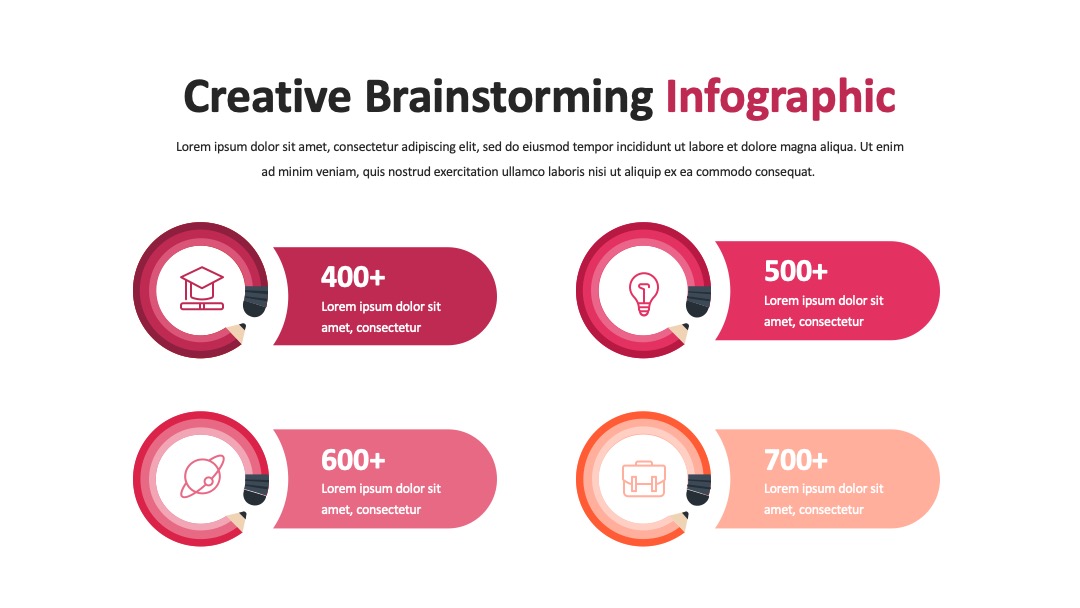 Creative Brainstorming Infographic

Lorem ipsum dolor sit amet, consectetur adipiscing elit, sed do eiusmod tempor incididunt ut labore et dolore magna aliqua. Ut enim ad minim veniam, quis nostrud exercitation ullamco laboris nisi ut aliquip ex ea commodo consequat.

400+
Lorem ipsum dolor sit amet, consectetur

500+
Lorem ipsum dolor sit amet, consectetur

600+
Lorem ipsum dolor sit amet, consectetur

700+
Lorem ipsum dolor sit amet, consectetur